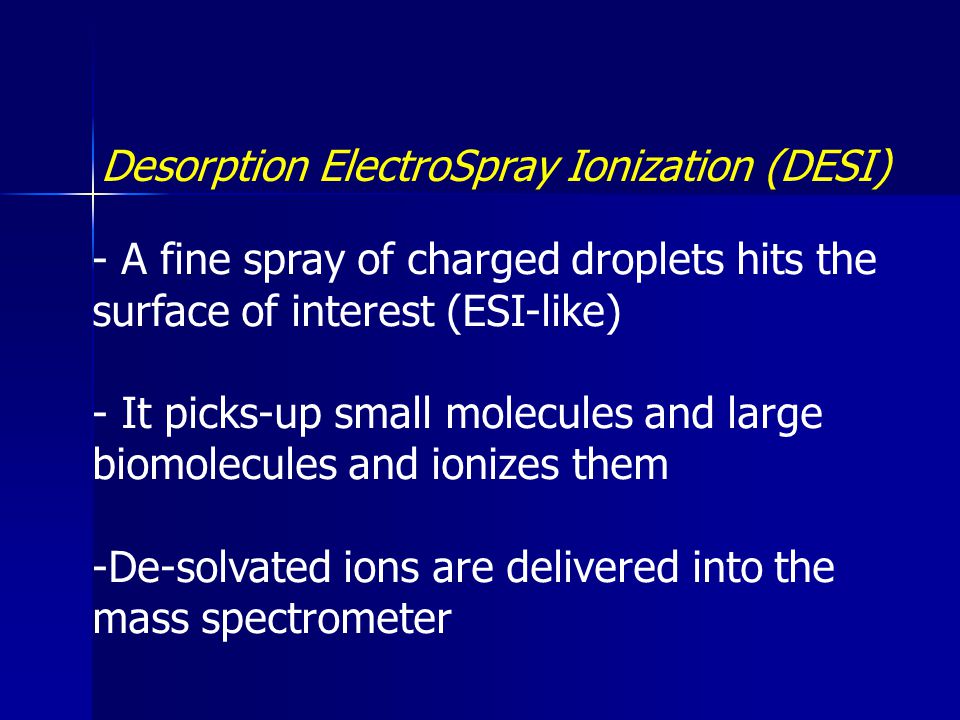 Desorption ElectroSpray Ionization (DESI)

- A fine spray of charged droplets hits the surface of interest (ESI-like)

- It picks-up small molecules and large biomolecules and ionizes them

-De-solvated ions are delivered into the mass spectrometer